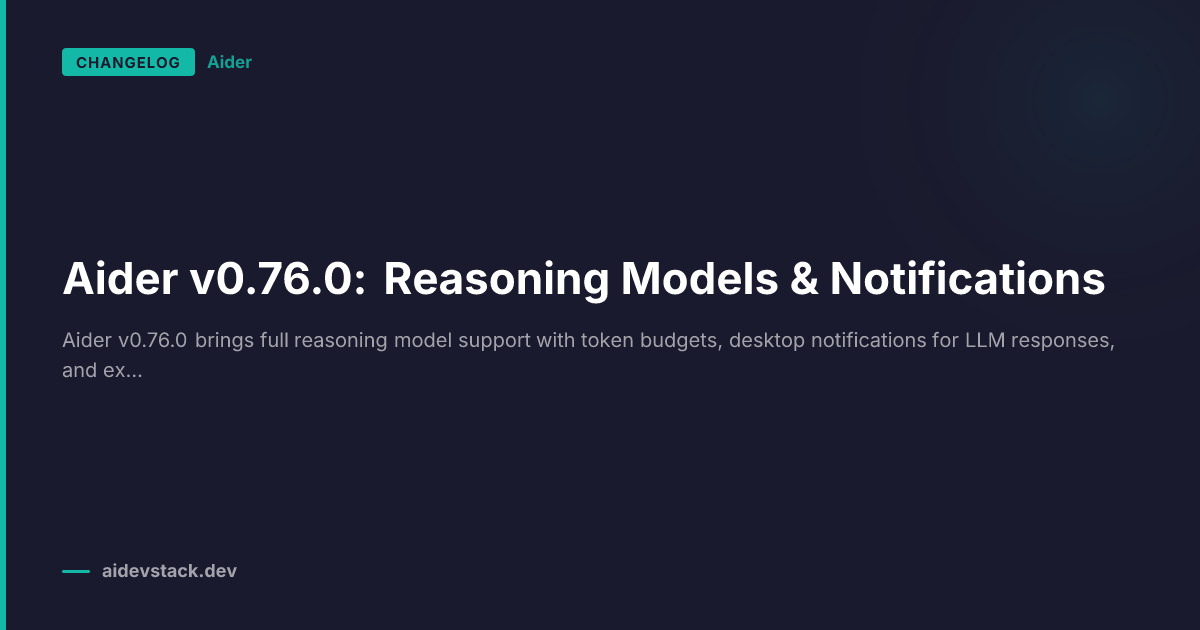 CHANGELOG Aider

Aider v0.76.0: Reasoning Models & Notifications

Aider v0.76.0 brings full reasoning model support with token budgets, desktop notifications for LLM responses, and ex...

aidevstack.dev